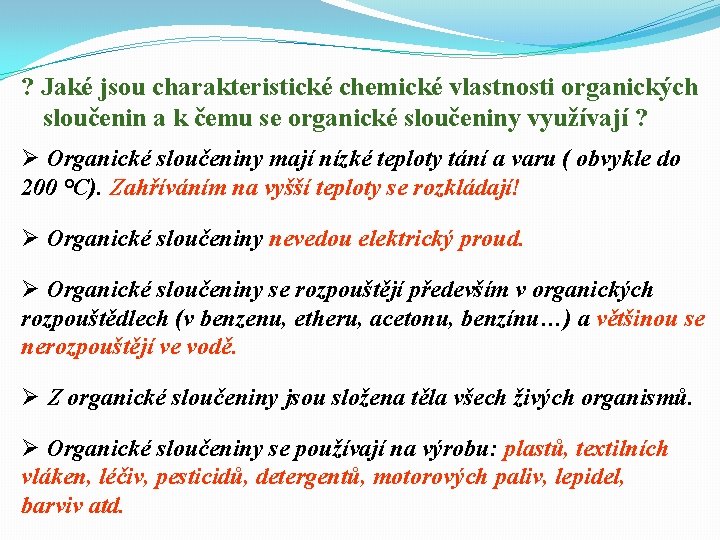 ? Jaké jsou charakteristické chemické vlastnosti organických sloučenin a k čemu se organické sloučeniny využívají ?

➢ Organické sloučeniny mají nízké teploty tání a varu ( obvykle do 200 °C). Zahříváním na vyšší teploty se rozkládají!

➢ Organické sloučeniny nevedou elektrický proud.

➢ Organické sloučeniny se rozpouštějí především v organických rozpouštědlech (v benzenu, etheru, acetonu, benzínu…) a většinou se nerozpouštějí ve vodě.

➢ Z organické sloučeniny jsou složena těla všech živých organismů.

➢ Organické sloučeniny se používají na výrobu: plastů, textilních vláken, léčiv, pesticidů, detergentů, motorových paliv, lepidel, barviv atd.